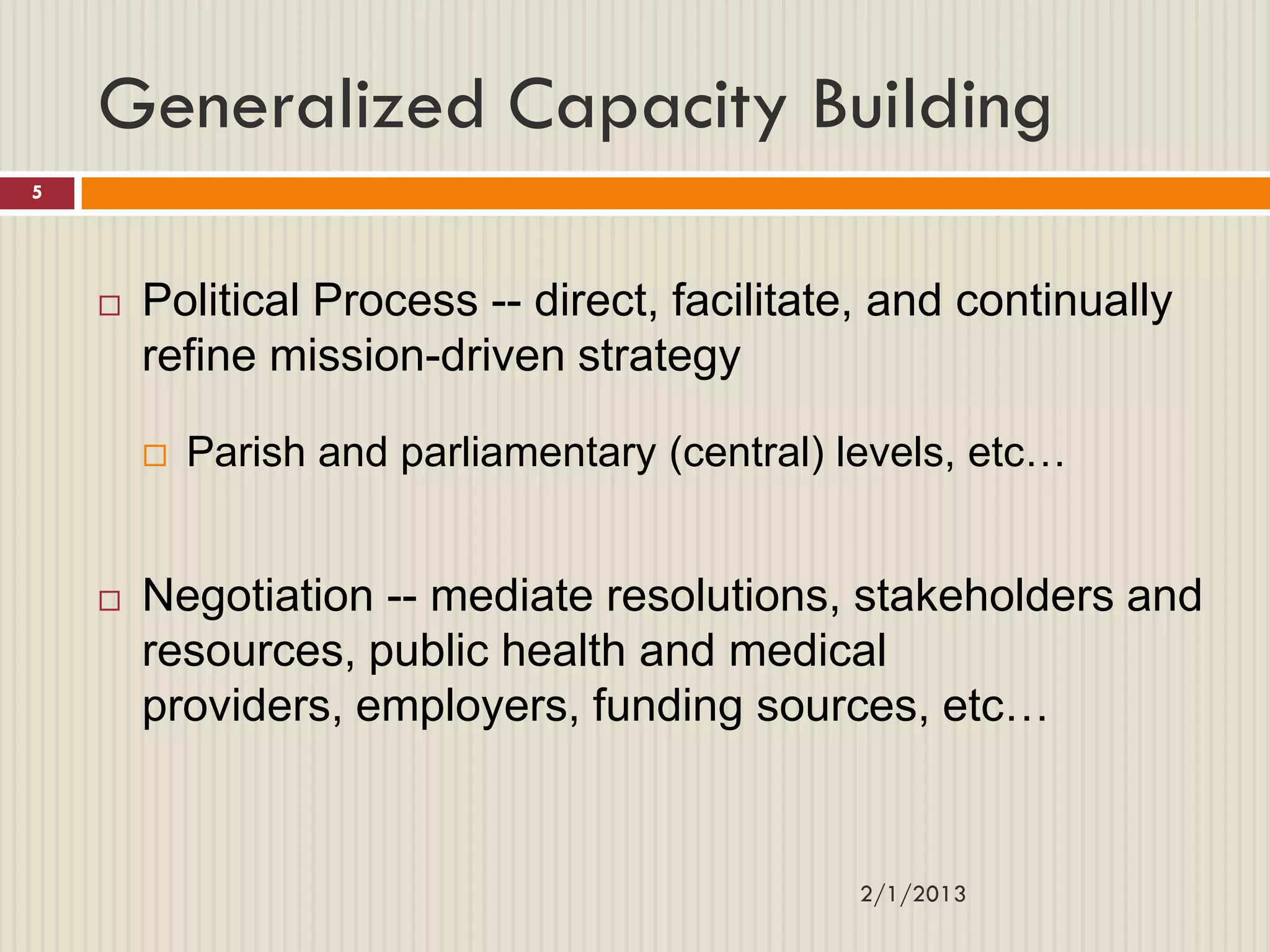 Generalized Capacity Building

5

□ Political Process -- direct, facilitate, and continually refine mission-driven strategy

□ Parish and parliamentary (central) levels, etc…

□ Negotiation -- mediate resolutions, stakeholders and resources, public health and medical providers, employers, funding sources, etc…

2/1/2013